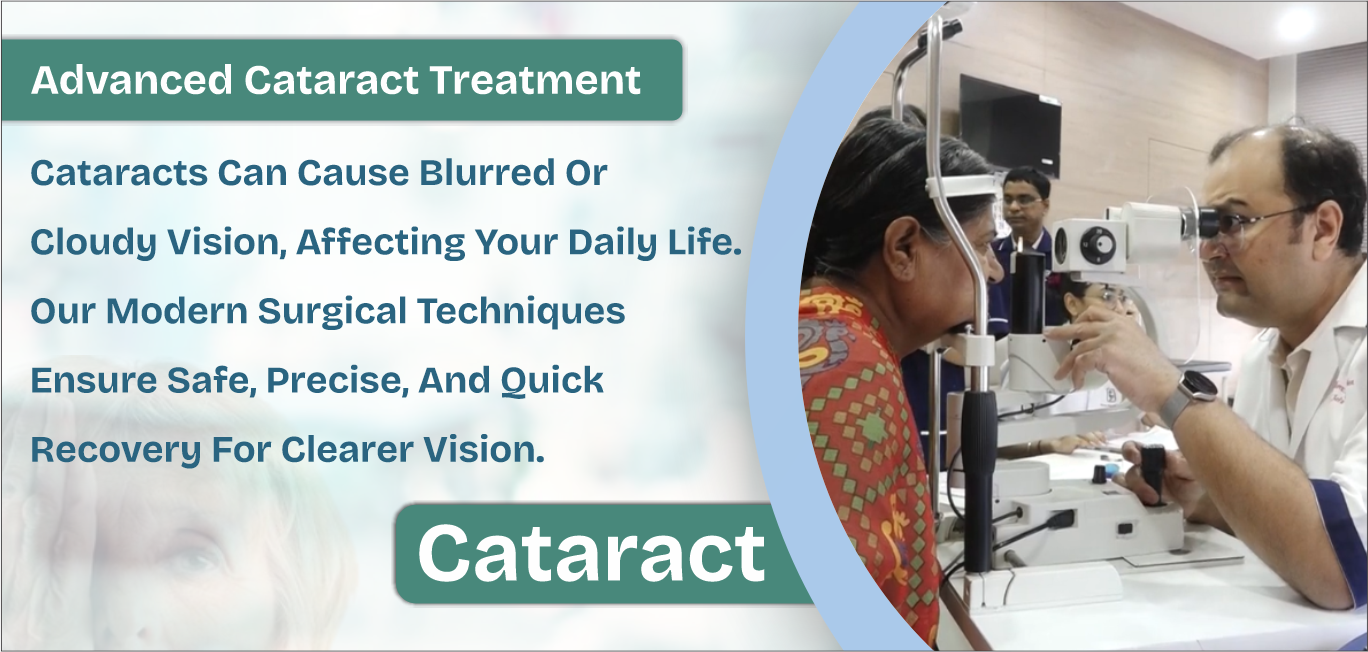 Advanced Cataract Treatment

Cataracts Can Cause Blurred Or Cloudy Vision, Affecting Your Daily Life. Our Modern Surgical Techniques Ensure Safe, Precise, And Quick Recovery For Clearer Vision.

Cataract